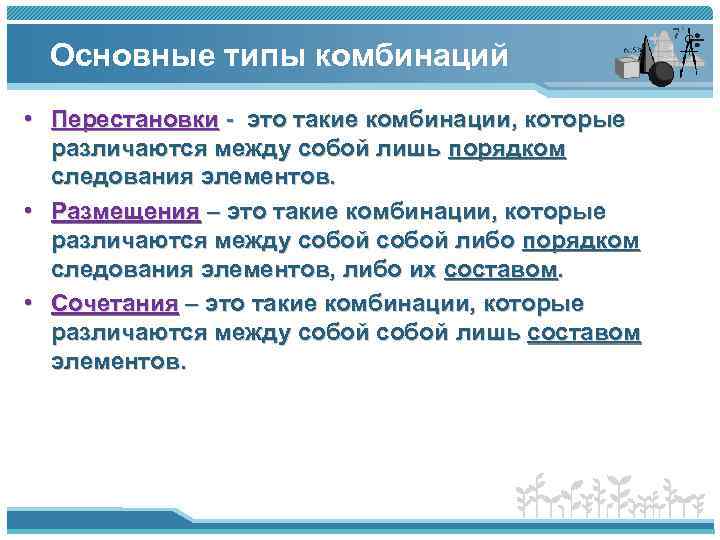 Основные типы комбинаций

• Перестановки - это такие комбинации, которые различаются между собой лишь порядком следования элементов.

• Размещения – это такие комбинации, которые различаются между собой собой либо порядком следования элементов, либо их составом.

• Сочетания – это такие комбинации, которые различаются между собой собой лишь составом элементов.